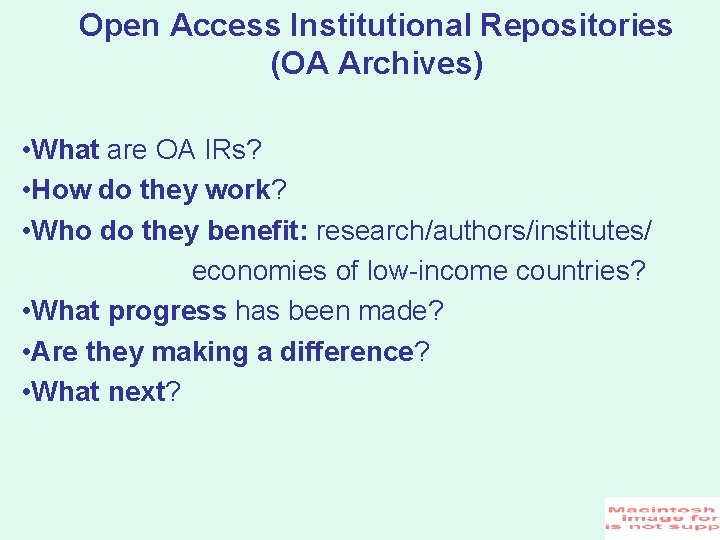 Open Access Institutional Repositories (OA Archives)

•What are OA IRs?
•How do they work?
•Who do they benefit: research/authors/institutes/ economies of low-income countries?
•What progress has been made?
•Are they making a difference?
•What next?

Macintosh image for is not supp